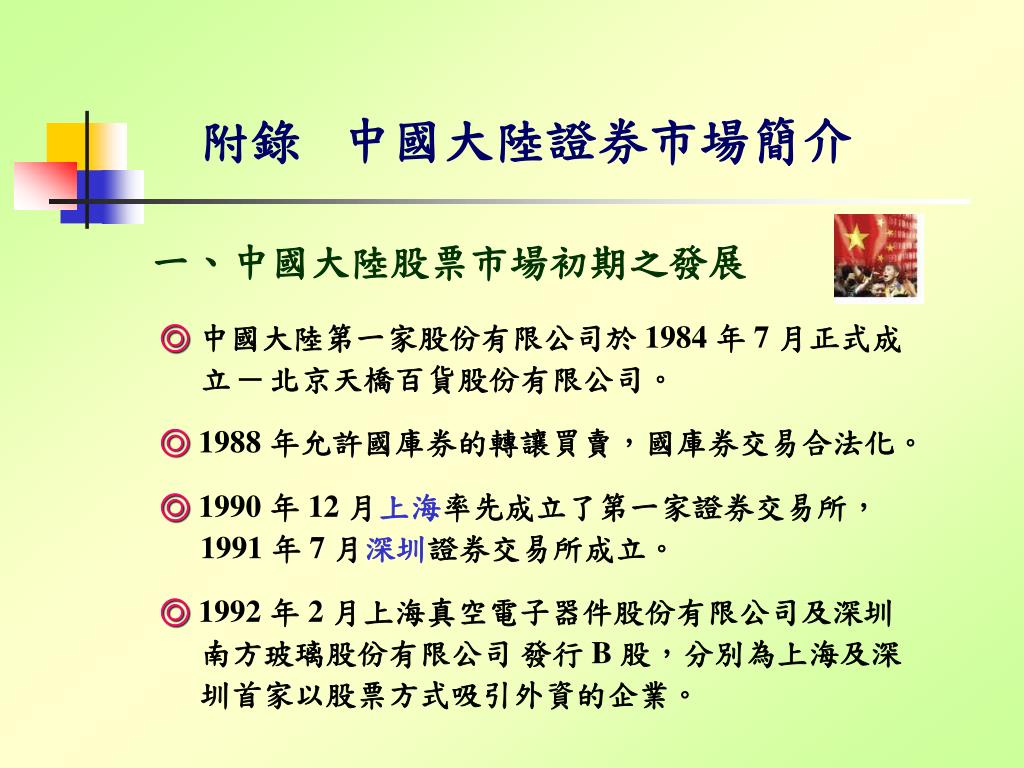 附錄　中國大陸證券市場簡介

一、中國大陸股票市場初期之發展

◎ 中國大陸第一家股份有限公司於 1984 年 7 月正式成立－北京天橋百貨股份有限公司。

◎ 1988 年允許國庫券的轉讓買賣，國庫券交易合法化。

◎ 1990 年 12 月上海率先成立了第一家證券交易所，1991 年 7 月深圳證券交易所成立。

◎ 1992 年 2 月上海真空電子器件股份有限公司及深圳南方玻璃股份有限公司 發行 B 股，分別為上海及深圳首家以股票方式吸引外資的企業。